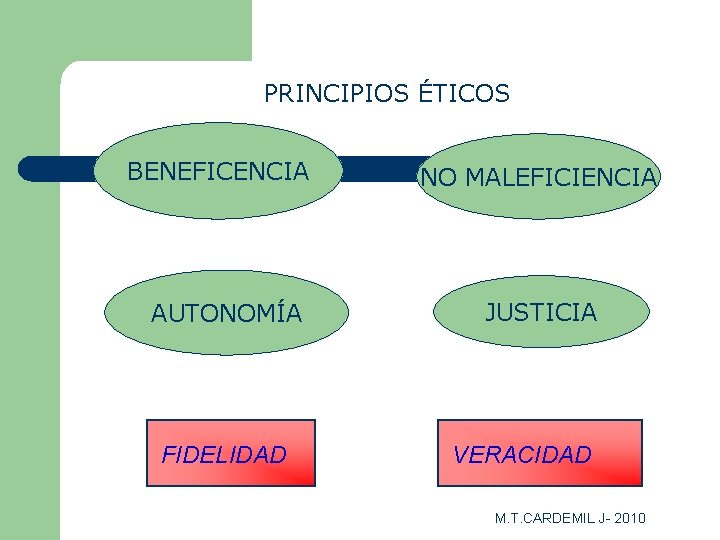 PRINCIPIOS ÉTICOS

BENEFICENCIA

NO MALEFICIENCIA

AUTONOMÍA

JUSTICIA

FIDELIDAD

VERACIDAD

M.T.CARDEMIL J- 2010